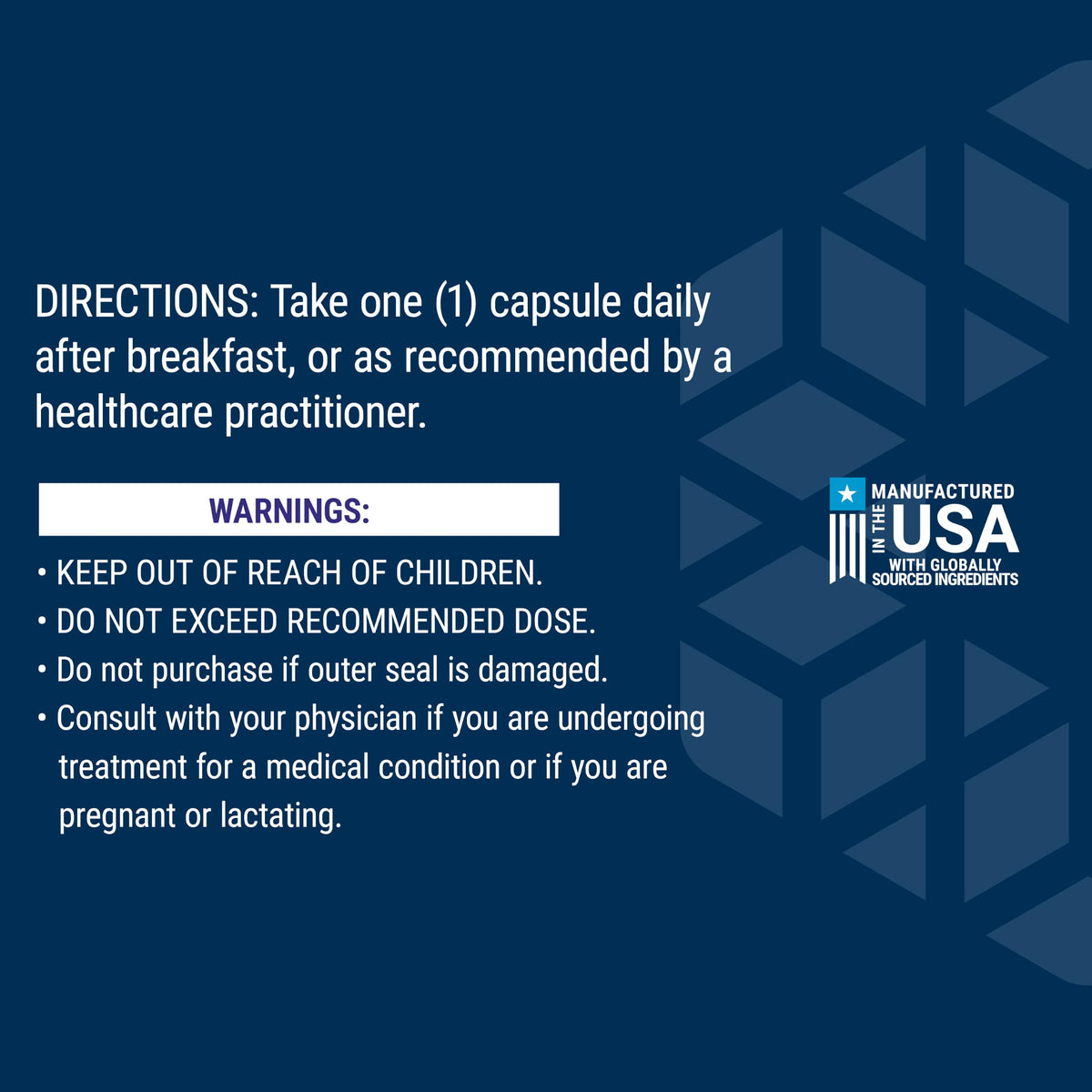 DIRECTIONS: Take one (1) capsule daily after breakfast, or as recommended by a healthcare practitioner.

WARNINGS:

• KEEP OUT OF REACH OF CHILDREN.
• DO NOT EXCEED RECOMMENDED DOSE.
• Do not purchase if outer seal is damaged.
• Consult with your physician if you are undergoing treatment for a medical condition or if you are pregnant or lactating.

MANUFACTURED IN THE USA WITH GLOBALLY SOURCED INGREDIENTS